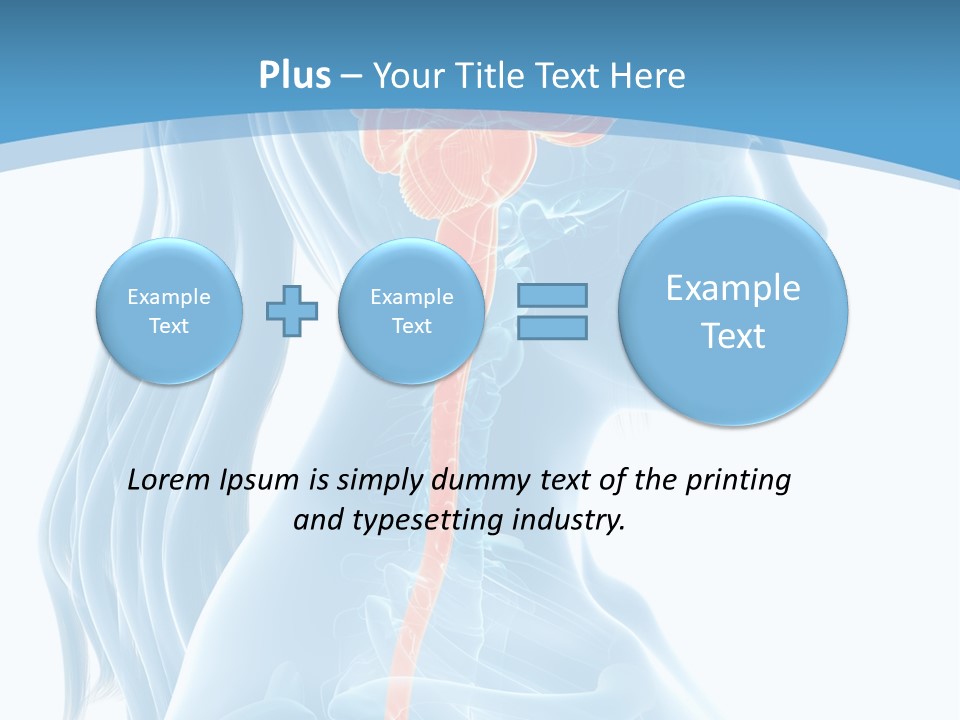 Plus – Your Title Text Here

Example Text

Example Text

Example Text

Lorem Ipsum is simply dummy text of the printing and typesetting industry.